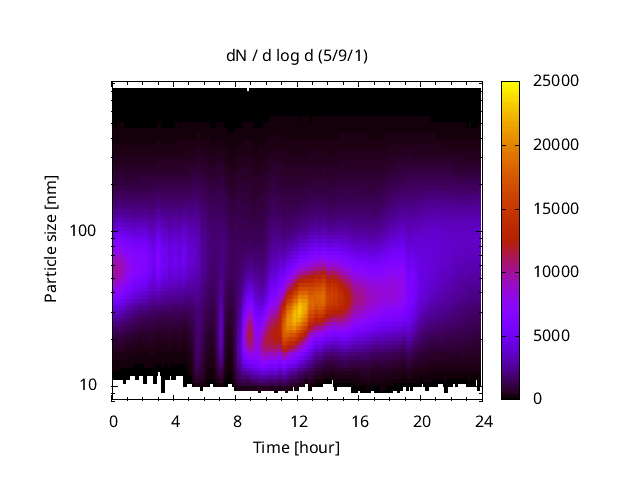 dN / d log d (5/9/1)

Particle size [nm]

100

10

0 4 8 12 16 20 24

Time [hour]

25000
20000
15000
10000
5000
0